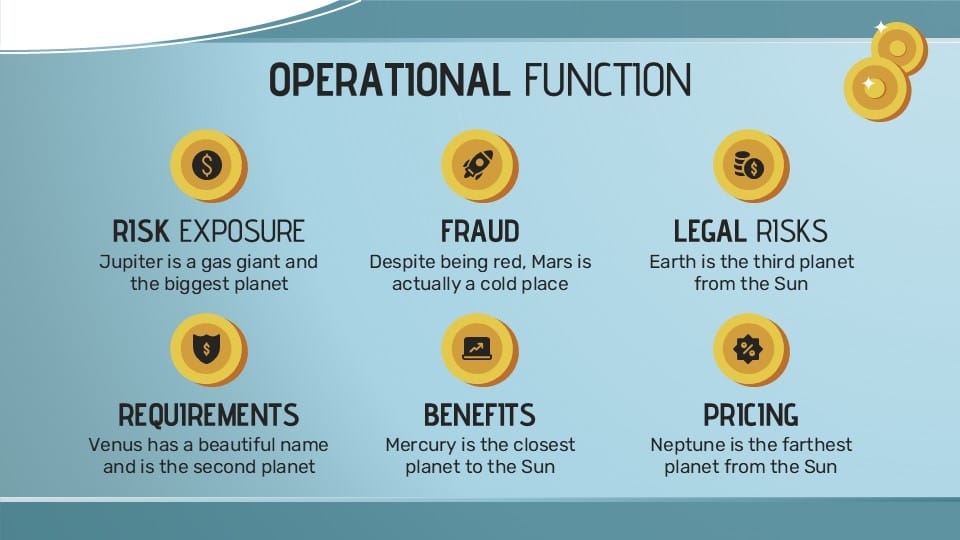 OPERATIONAL FUNCTION

RISK EXPOSURE
Jupiter is a gas giant and the biggest planet

FRAUD
Despite being red, Mars is actually a cold place

LEGAL RISKS
Earth is the third planet from the Sun

REQUIREMENTS
Venus has a beautiful name and is the second planet

BENEFITS
Mercury is the closest planet to the Sun

PRICING
Neptune is the farthest planet from the Sun